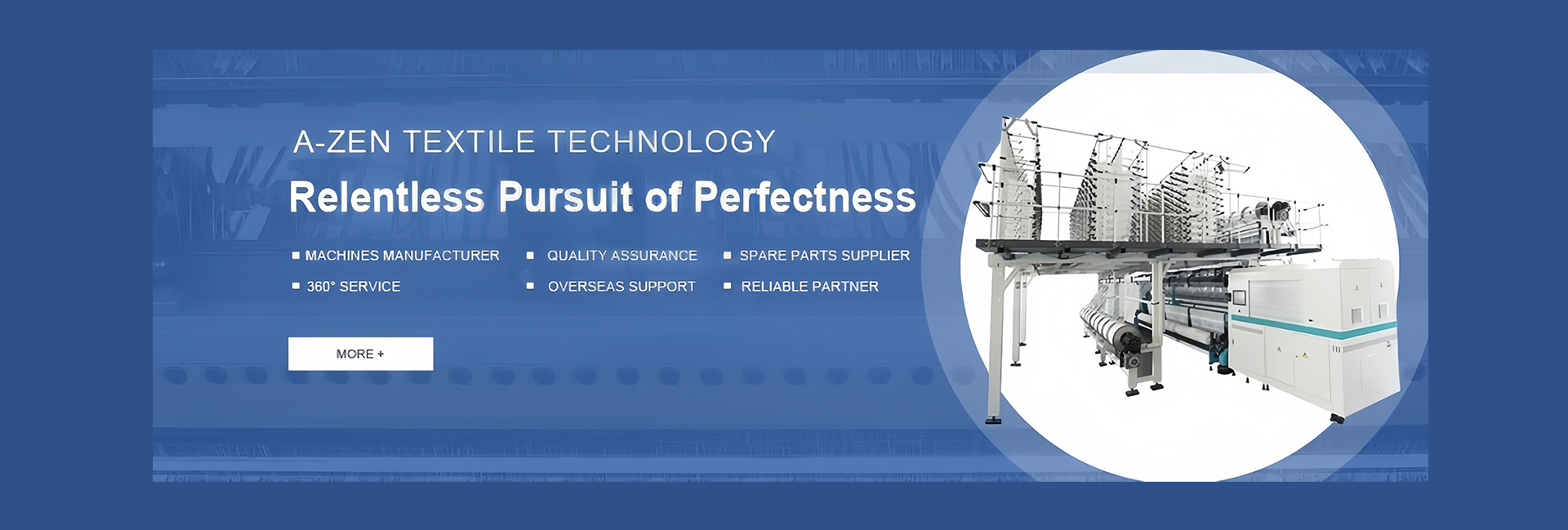 A-ZEN TEXTILE TECHNOLOGY

Relentless Pursuit of Perfectness

MACHINES MANUFACTURER
QUALITY ASSURANCE
SPARE PARTS SUPPLIER
360° SERVICE
OVERSEAS SUPPORT
RELIABLE PARTNER

MORE +